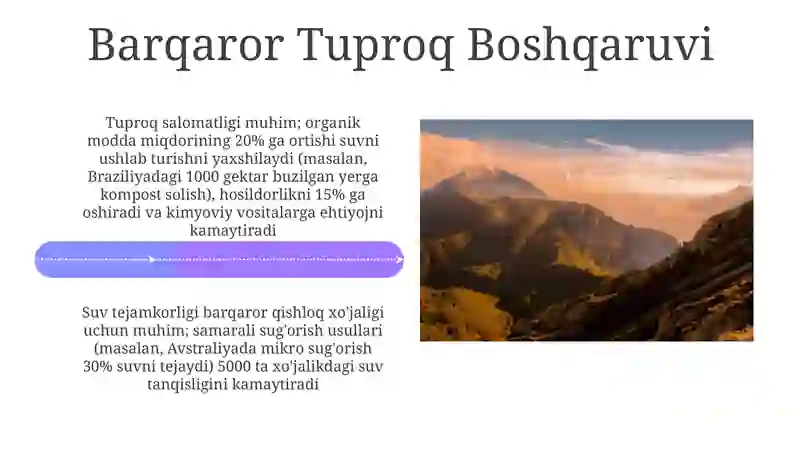 Barqaror Tuproq Boshqaruvi

Tuproq salomatligi muhim; organik modda miqdorining 20% ga ortishi suvni ushlab turishni yaxshilaydi (masalan, Braziliyadagi 1000 gektar buzilgan yerga kompost solish), hosildorlikni 15% ga oshiradi va kimyoviy vositalarga ehtiyojni kamaytiradi

Suv tejamkorligi barqaror qishloq xo'jaligi uchun muhim; samarali sug'orish usullari (masalan, Avstraliyada mikro sug'orish 30% suvni tejaydi) 5000 ta xo'jalikdagi suv tanqisligini kamaytiradi